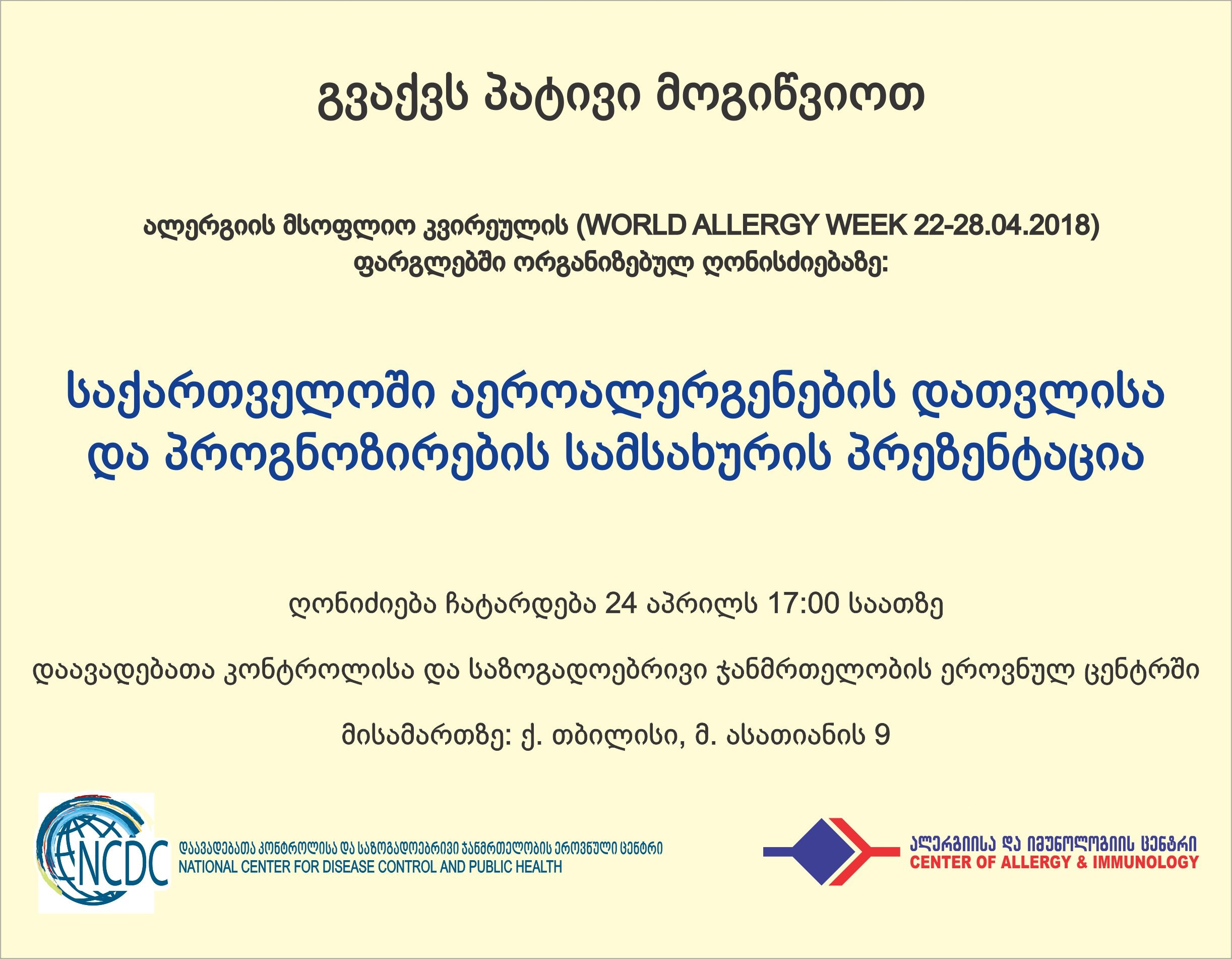 გვაქვს პატივი მოგიწვიოთ

ალერგიის მსოფლიო კვირეულის (WORLD ALLERGY WEEK 22-28.04.2018) ფარგლებში ორგანიზებულ ღონისძიებაზე:

საქართველოში აეროალერგენების დათვლისა და პროგნოზირების სამსახურის პრეზენტაცია

ღონიძიება ჩატარდება 24 აპრილს 17:00 საათზე

დაავადებათა კონტროლისა და საზოგადოებრივი ჯანმრთელობის ეროვნულ ცენტრში

მისამართზე: ქ. თბილისი, მ. ასათიანის 9

NCDC
დაავადებათა კონტროლისა და საზოგადოებრივი ჯანმრთელობის ეროვნული ცენტრი
NATIONAL CENTER FOR DISEASE CONTROL AND PUBLIC HEALTH

ალერგიისა და იმუნოლოგიის ცენტრი
CENTER OF ALLERGY & IMMUNOLOGY